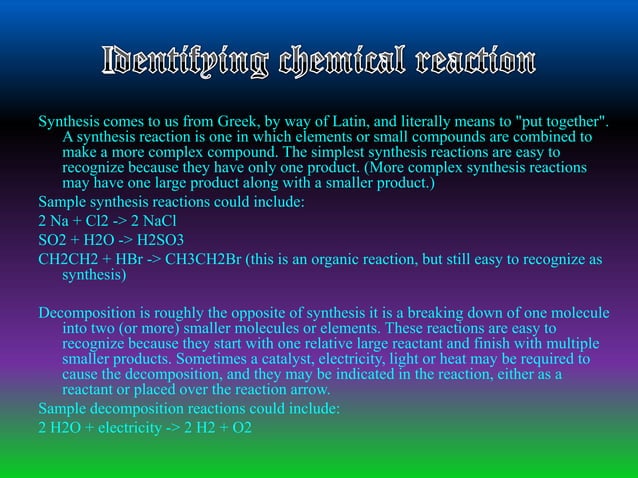 Identifying chemical reaction

Synthesis comes to us from Greek, by way of Latin, and literally means to "put together". A synthesis reaction is one in which elements or small compounds are combined to make a more complex compound. The simplest synthesis reactions are easy to recognize because they have only one product. (More complex synthesis reactions may have one large product along with a smaller product.)

Sample synthesis reactions could include:

2 Na + Cl2 -> 2 NaCl

SO2 + H2O -> H2SO3

CH2CH2 + HBr -> CH3CH2Br (this is an organic reaction, but still easy to recognize as synthesis)

Decomposition is roughly the opposite of synthesis it is a breaking down of one molecule into two (or more) smaller molecules or elements. These reactions are easy to recognize because they start with one relative large reactant and finish with multiple smaller products. Sometimes a catalyst, electricity, light or heat may be required to cause the decomposition, and they may be indicated in the reaction, either as a reactant or placed over the reaction arrow.

Sample decomposition reactions could include:

2 H2O + electricity -> 2 H2 + O2